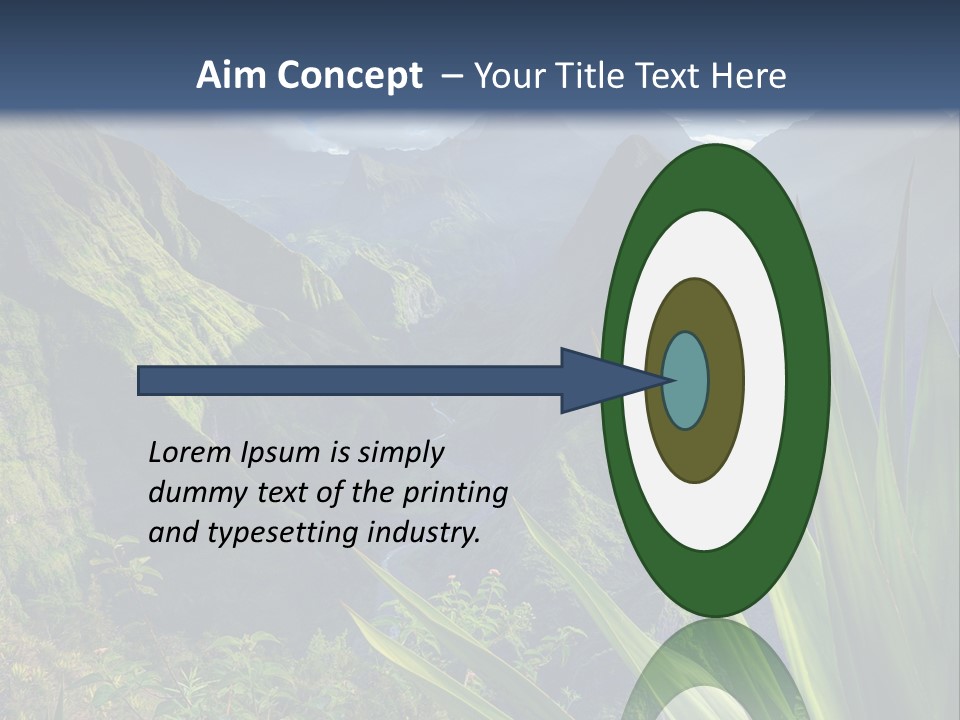 Aim Concept – Your Title Text Here

Lorem Ipsum is simply dummy text of the printing and typesetting industry.